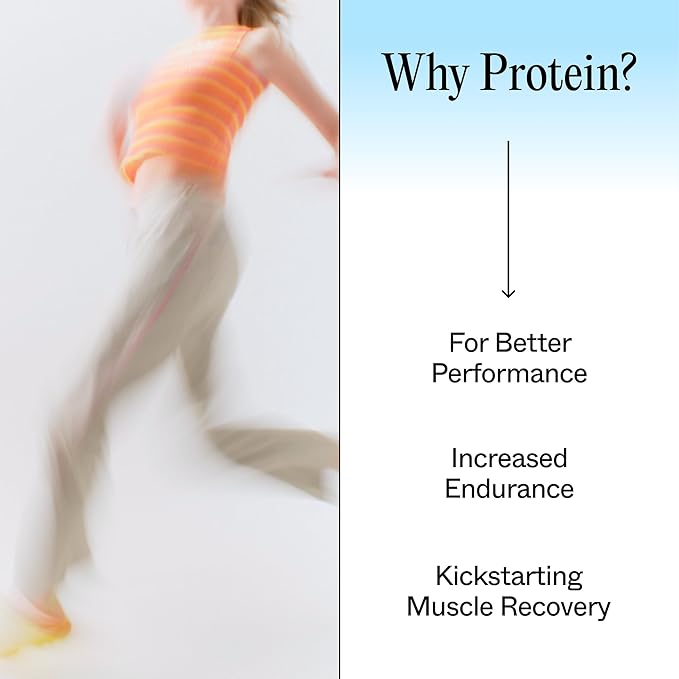 Why Protein?

For Better Performance

Increased Endurance

Kickstarting Muscle Recovery